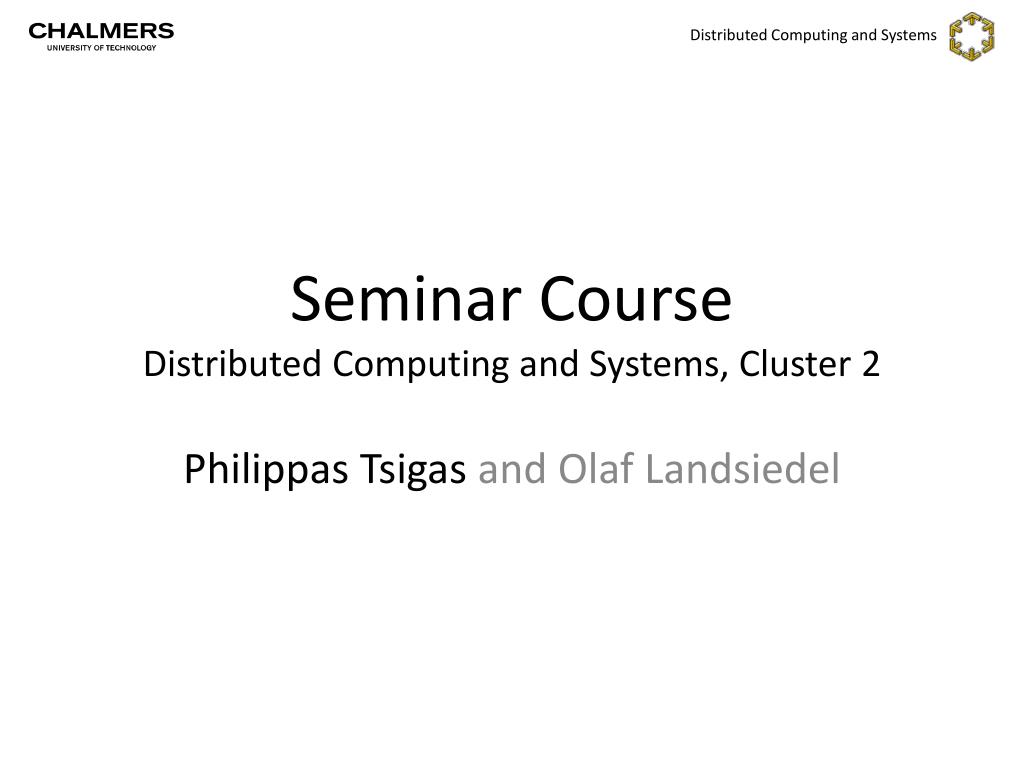 CHALMERS
UNIVERSITY OF TECHNOLOGY

Distributed Computing and Systems

Seminar Course
Distributed Computing and Systems, Cluster 2

Philippas Tsigas and Olaf Landsiedel